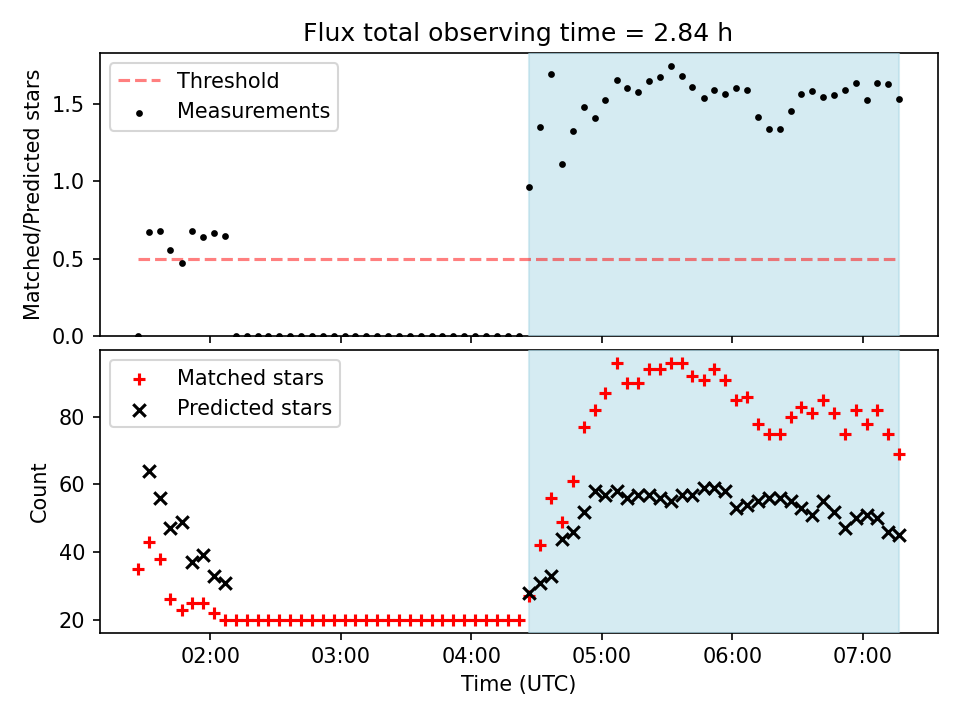 Flux total observing time = 2.84 h

Threshold
Measurements

Matched/Predicted stars

1.5
1.0
0.5
0.0

Matched stars
Predicted stars

Count

80
60
40
20

02:00
03:00
04:00
05:00
06:00
07:00

Time (UTC)